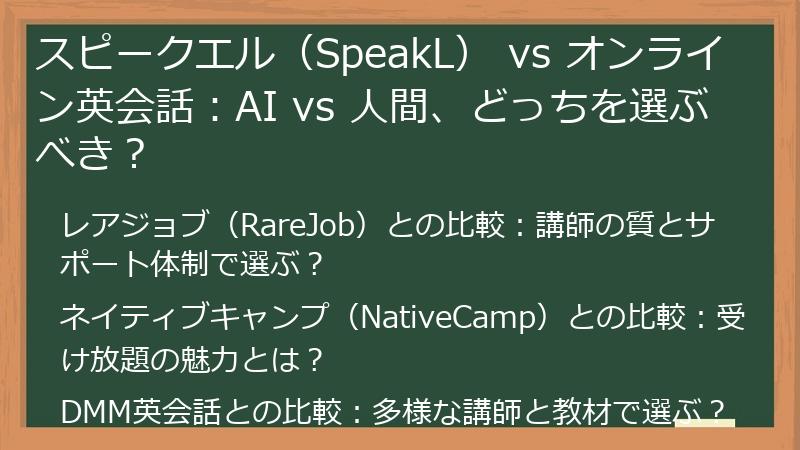 スピークエル（SpeakL） vs オンライン英会話：AI vs 人間、どっちを選ぶべき？

レアジョブ（RareJob）との比較：講師の質とサポート体制で選ぶ？

ネイティブキャンプ（NativeCamp）との比較：受け放題の魅力とは？

DMM英会話との比較：多様な講師と教材で選ぶ？